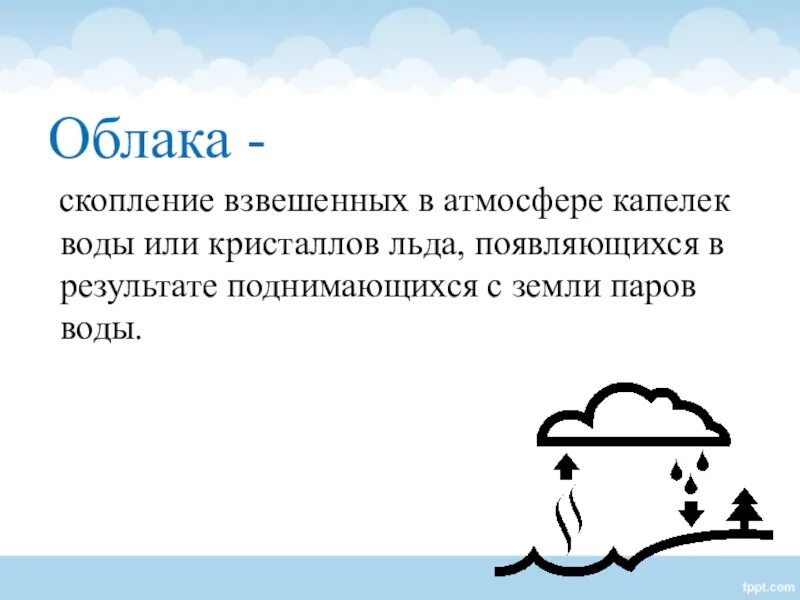 Облака -

скопление взвешенных в атмосфере капелек воды или кристаллов льда, появляющихся в результате поднимающихся с земли паров воды.

fppt.com